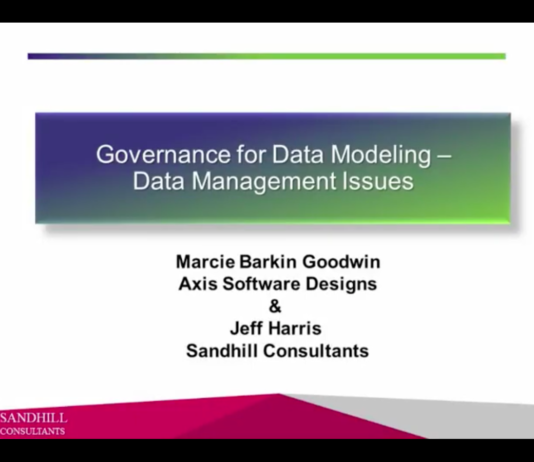 Governance for Data Modeling – Data Management Issues

Marcie Barkin Goodwin
Axis Software Designs
&
Jeff Harris
Sandhill Consultants

SANDHILL
CONSULTANTS